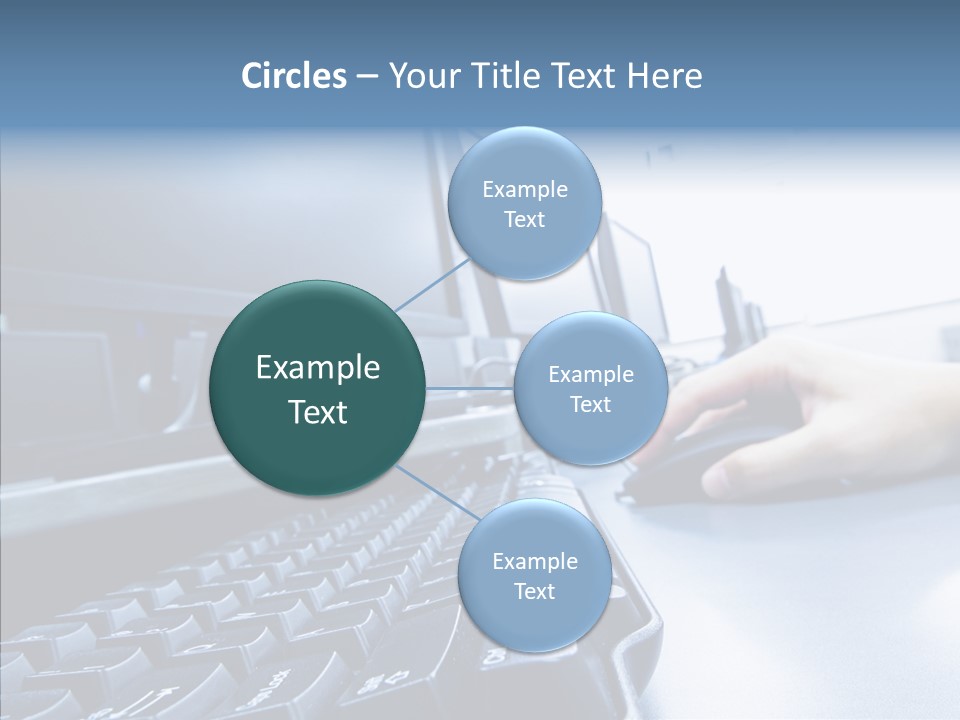 Circles – Your Title Text Here

Example Text

Example Text

Example Text

Example Text